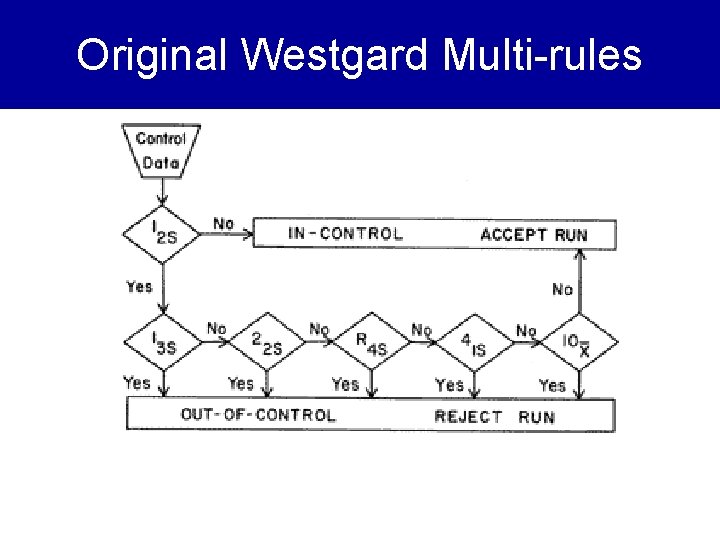 Original Westgard Multi-rules

Control Data

$1_{2S}$

No

IN-CONTROL ACCEPT RUN

Yes

No

$1_{3S}$

No

$2_{2S}$

No

$R_{4S}$

No

$4_{1S}$

No

$10_{\overline{X}}$

Yes

Yes

Yes

Yes

Yes

OUT-OF-CONTROL REJECT RUN